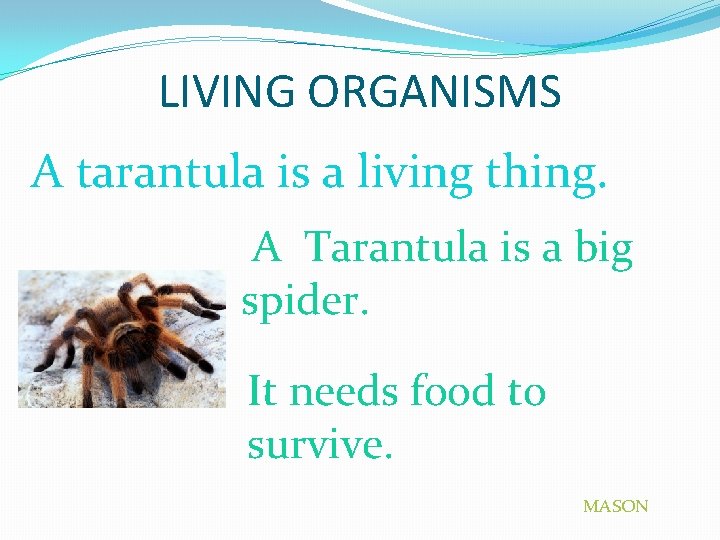 LIVING ORGANISMS

A tarantula is a living thing.

A Tarantula is a big spider.

It needs food to survive.

MASON